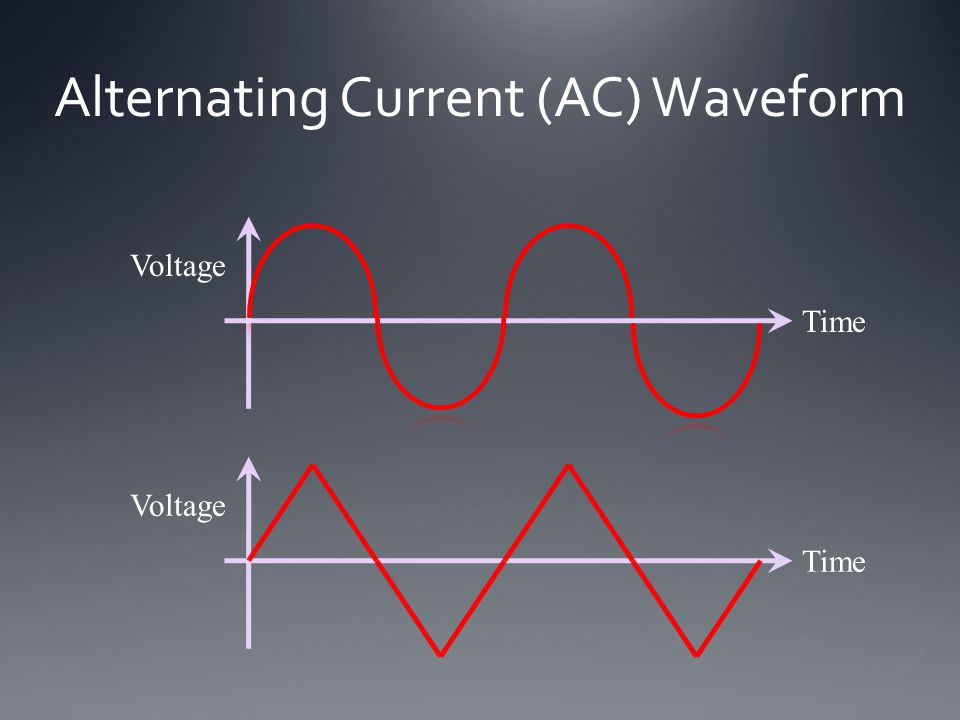 Alternating Current (AC) Waveform

Voltage

Time

Voltage

Time